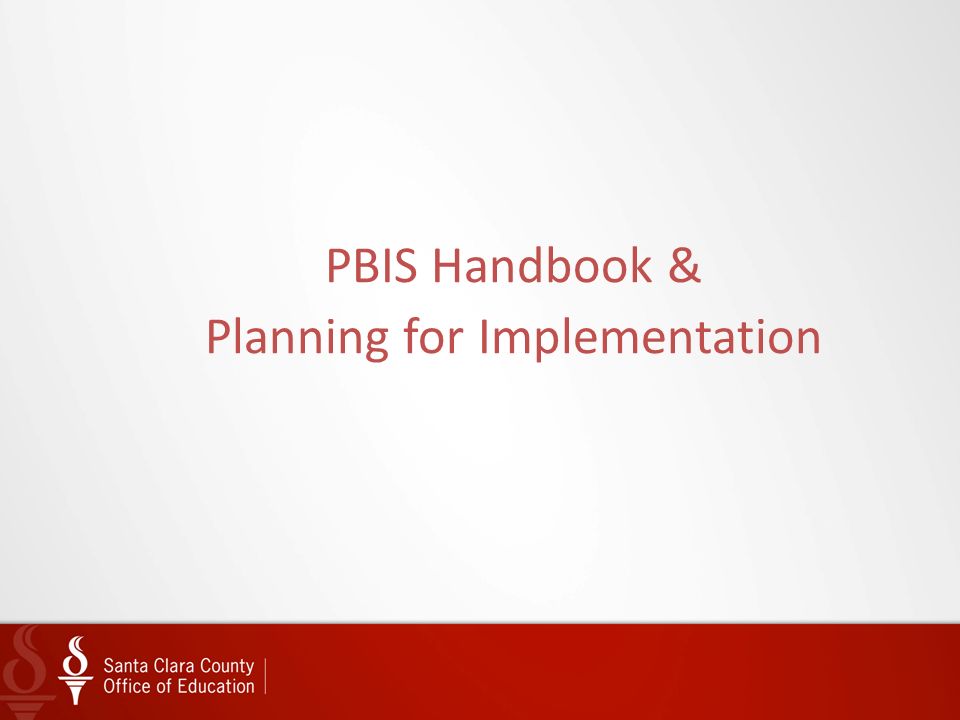 PBIS Handbook &
Planning for Implementation

Santa Clara County
Office of Education